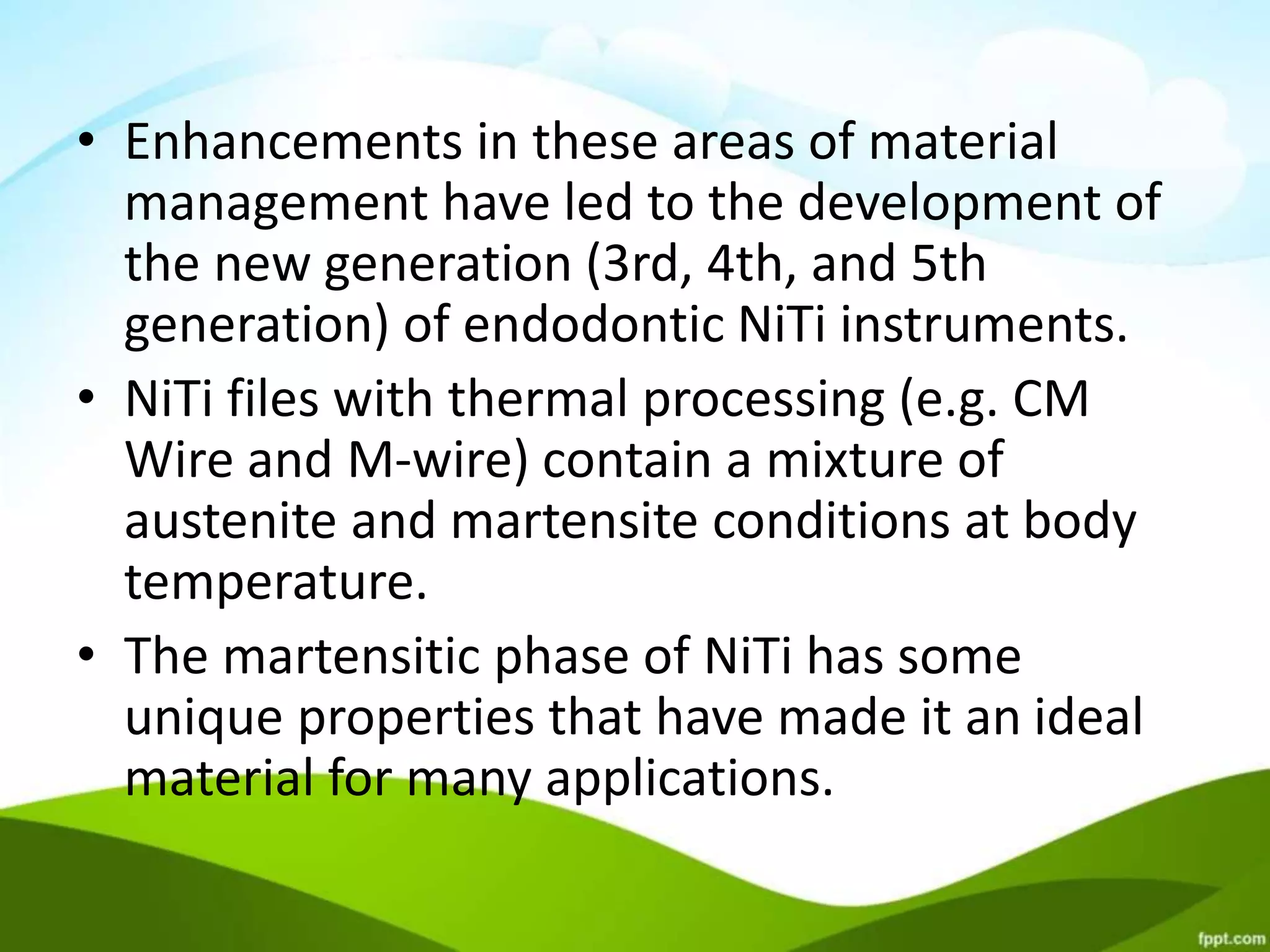 • Enhancements in these areas of material management have led to the development of the new generation (3rd, 4th, and 5th generation) of endodontic NiTi instruments.

• NiTi files with thermal processing (e.g. CM Wire and M-wire) contain a mixture of austenite and martensite conditions at body temperature.

• The martensitic phase of NiTi has some unique properties that have made it an ideal material for many applications.

fppt.com